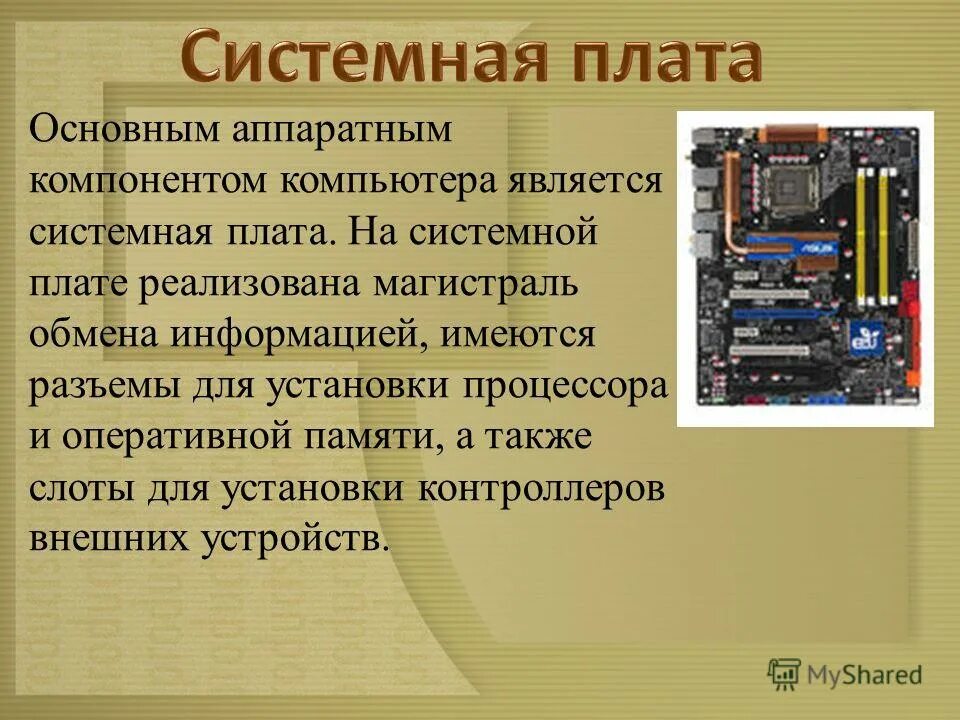 Системная плата

Основным аппаратным компонентом компьютера является системная плата. На системной плате реализована магистраль обмена информацией, имеются разъемы для установки процессора и оперативной памяти, а также слоты для установки контроллеров внешних устройств.

MyShared